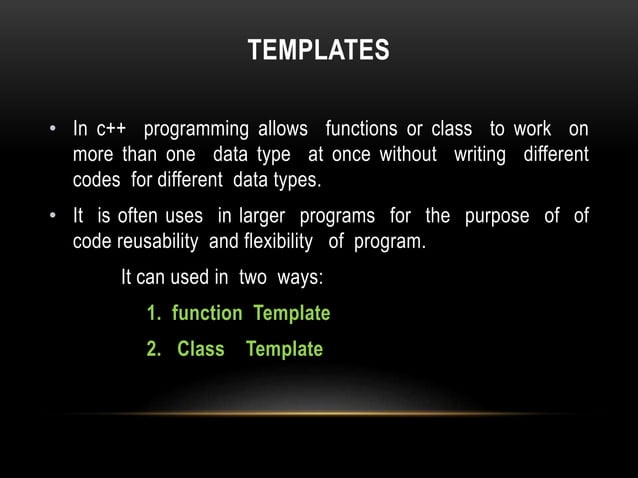 TEMPLATES

• In c++ programming allows functions or class to work on more than one data type at once without writing different codes for different data types.

• It is often uses in larger programs for the purpose of of code reusability and flexibility of program.

It can used in two ways:

1. function Template

2. Class Template